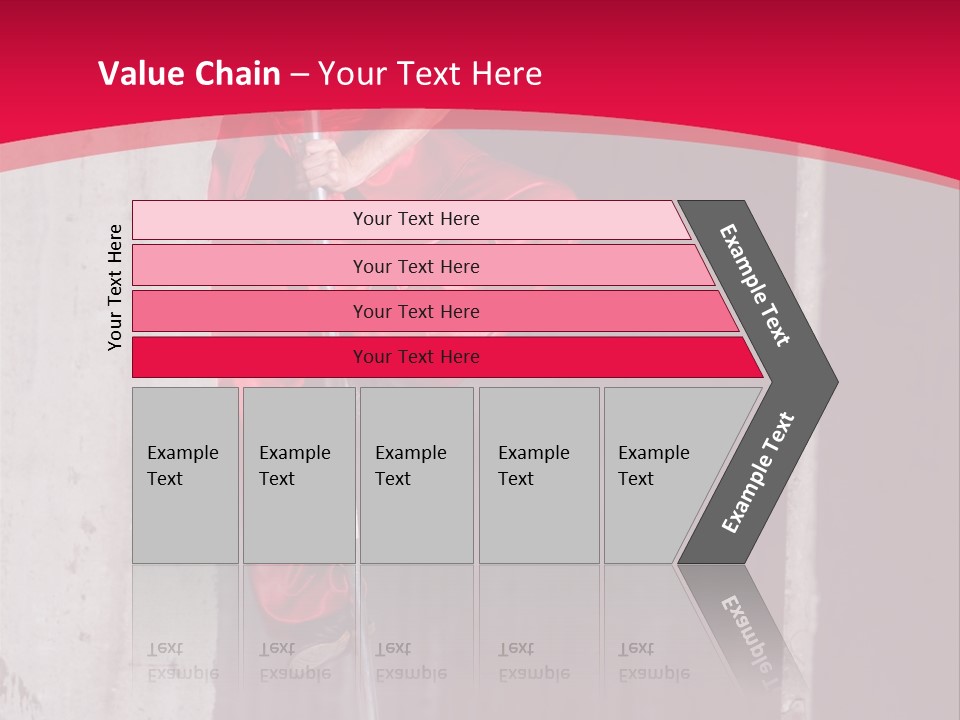 Value Chain – Your Text Here

Your Text Here

Your Text Here

Your Text Here

Your Text Here

Your Text Here

Example Text

Example Text

Example Text

Example Text

Example Text

Example Text

Example Text